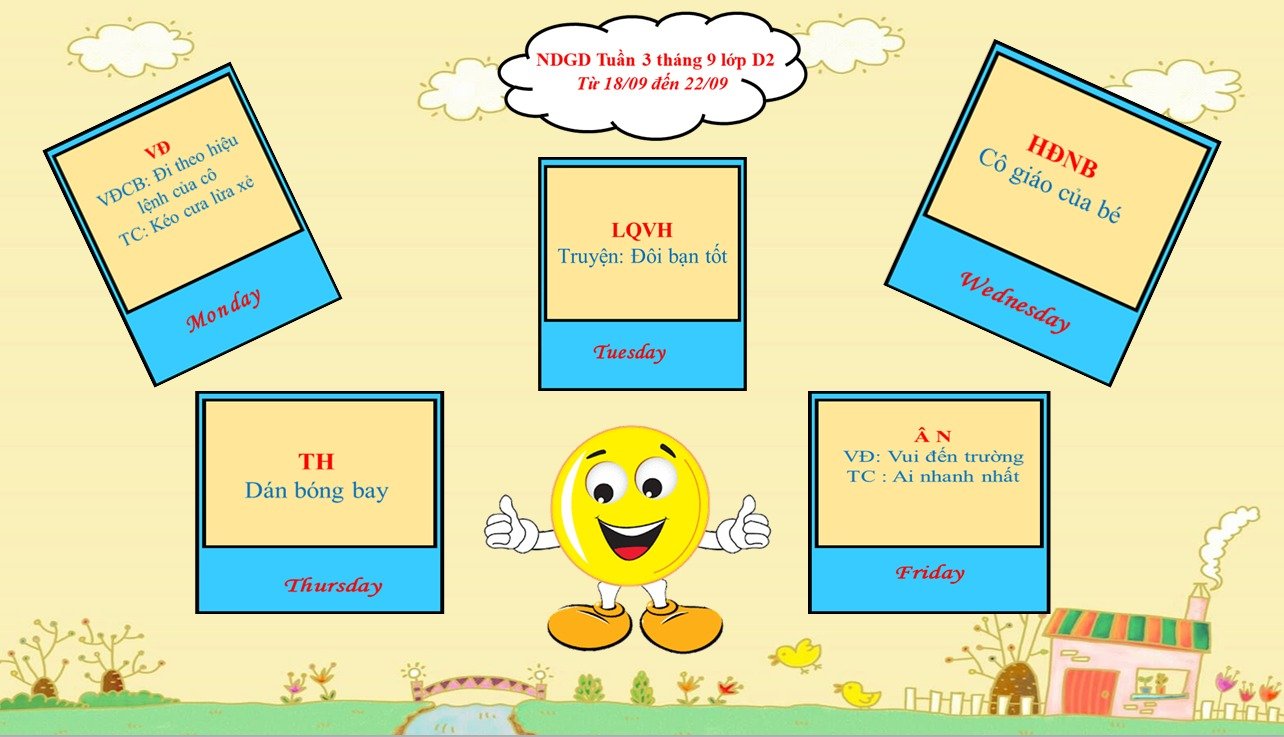 NDGD Tuần 3 tháng 9 lớp D2
Từ 18/09 đến 22/09

VĐ
VĐCB: Đi theo hiệu lệnh của cô
TC: Kéo cưa lừa xẻ

Monday

LQVH
Truyện: Đôi bạn tốt

Tuesday

HĐNB
Cô giáo của bé

Wednesday

TH
Dán bóng bay

Thursday

Â N
VĐ: Vui đến trường
TC : Ai nhanh nhất

Friday